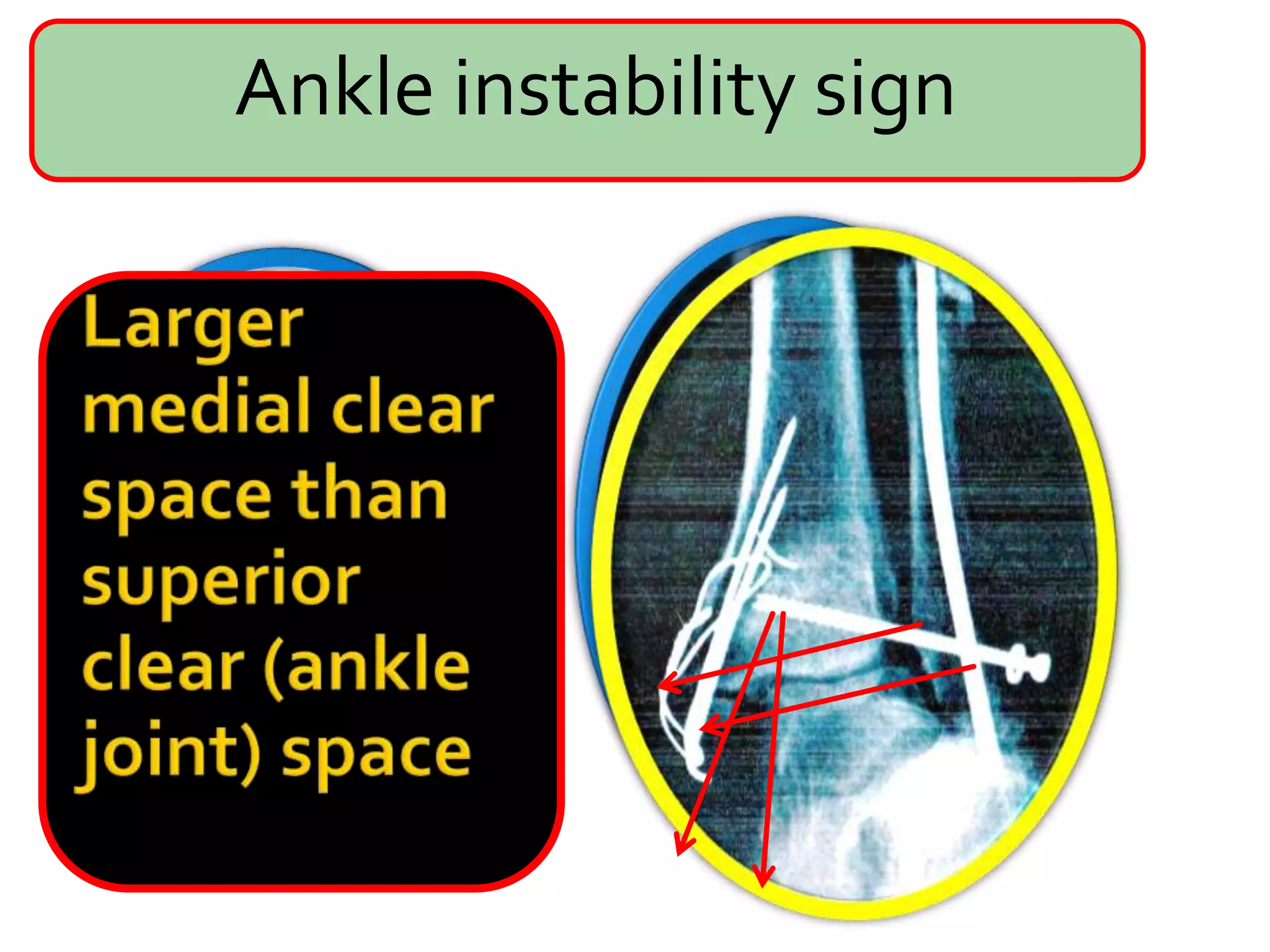 Ankle instability sign

Larger medial clear space than superior clear (ankle joint) space